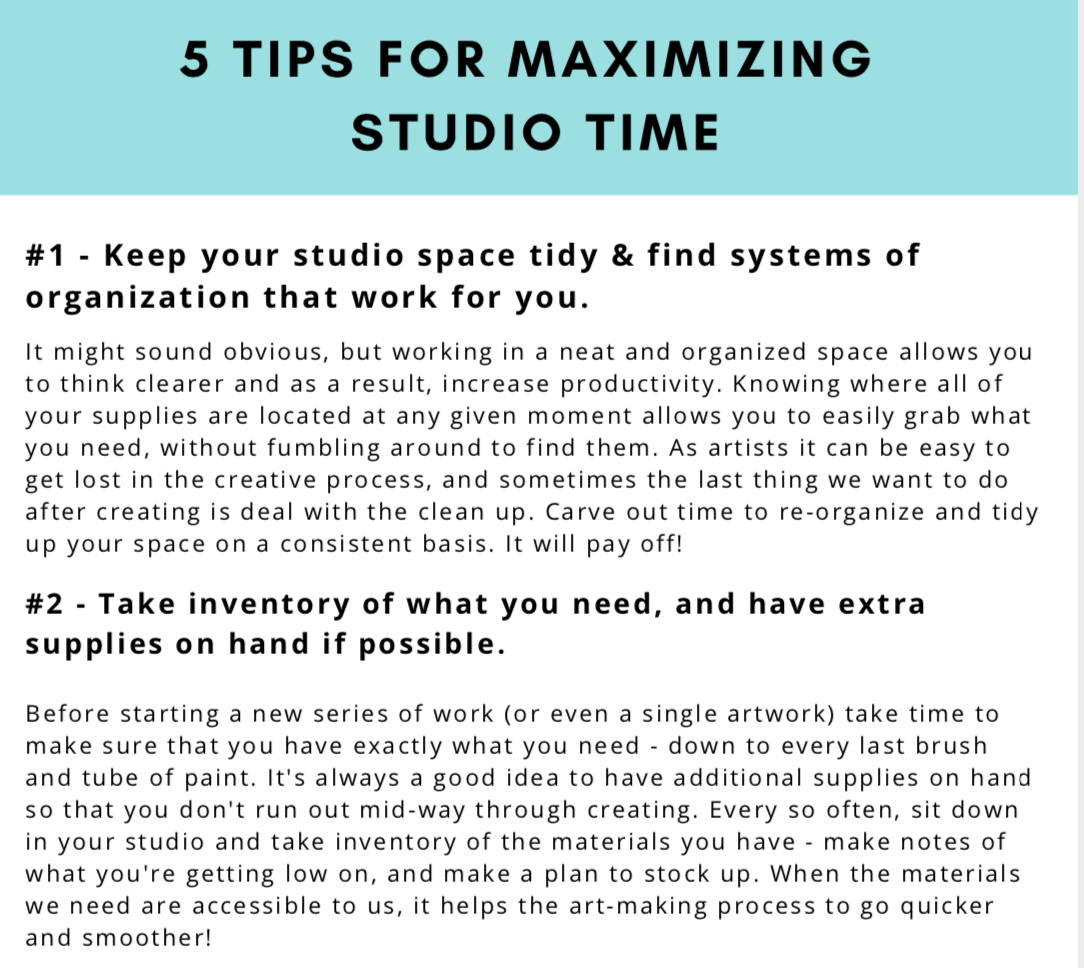 5 TIPS FOR MAXIMIZING STUDIO TIME

#1 - Keep your studio space tidy & find systems of organization that work for you.

It might sound obvious, but working in a neat and organized space allows you to think clearer and as a result, increase productivity. Knowing where all of your supplies are located at any given moment allows you to easily grab what you need, without fumbling around to find them. As artists it can be easy to get lost in the creative process, and sometimes the last thing we want to do after creating is deal with the clean up. Carve out time to re-organize and tidy up your space on a consistent basis. It will pay off!

#2 - Take inventory of what you need, and have extra supplies on hand if possible.

Before starting a new series of work (or even a single artwork) take time to make sure that you have exactly what you need - down to every last brush and tube of paint. It's always a good idea to have additional supplies on hand so that you don't run out mid-way through creating. Every so often, sit down in your studio and take inventory of the materials you have - make notes of what you're getting low on, and make a plan to stock up. When the materials we need are accessible to us, it helps the art-making process to go quicker and smoother!